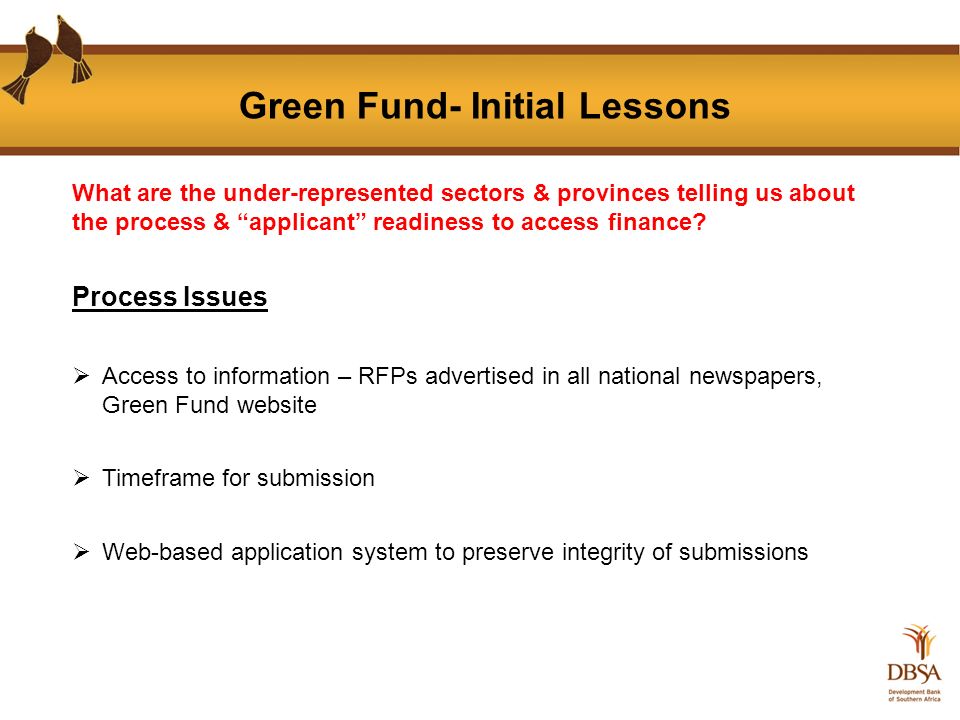 Green Fund- Initial Lessons

What are the under-represented sectors & provinces telling us about the process & “applicant” readiness to access finance?

Process Issues

➢ Access to information – RFPs advertised in all national newspapers, Green Fund website

➢ Timeframe for submission

➢ Web-based application system to preserve integrity of submissions

DBSA
Development Bank of Southern Africa